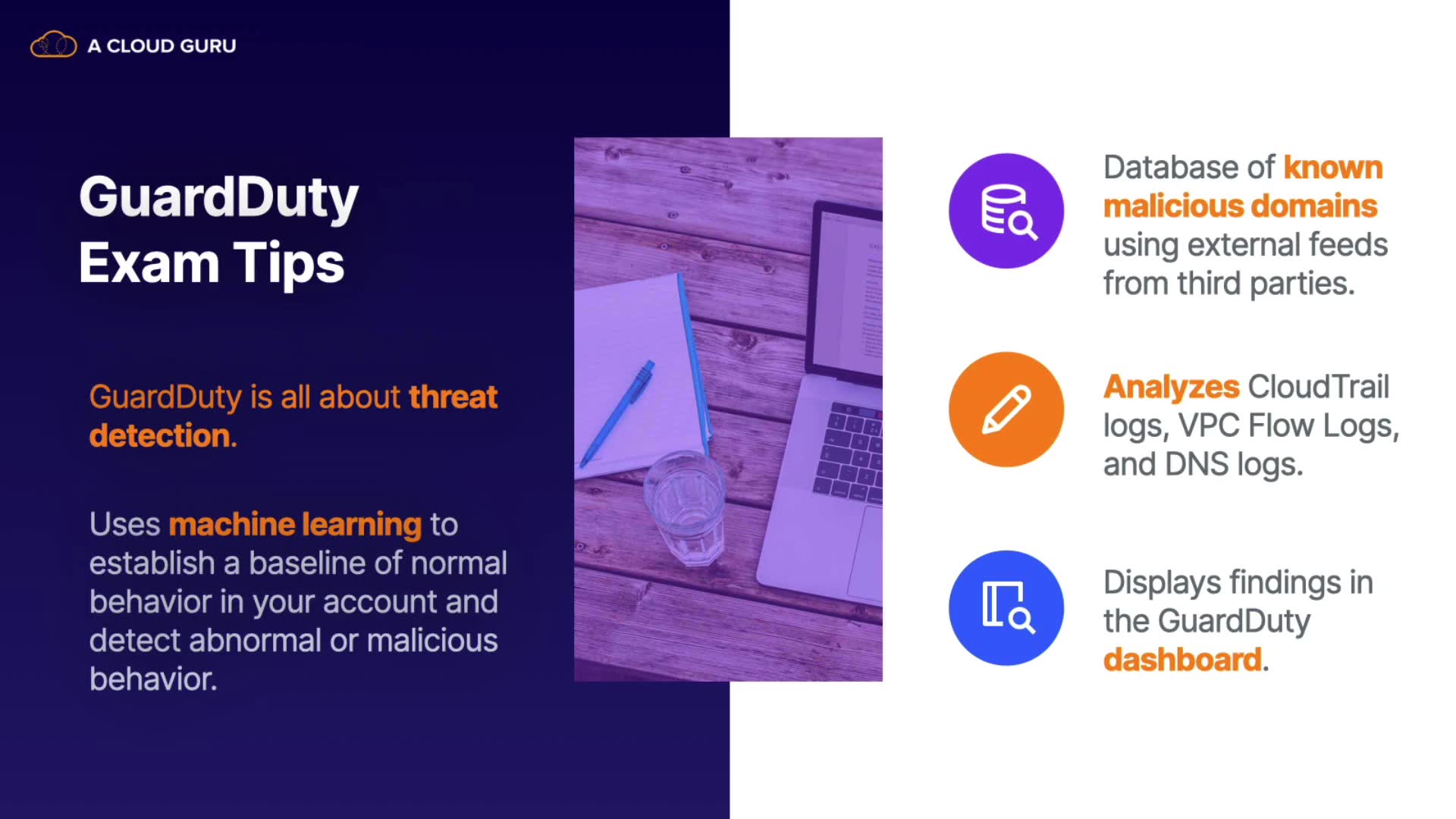 A CLOUD GURU

GuardDuty Exam Tips

GuardDuty is all about threat detection.

Uses machine learning to establish a baseline of normal behavior in your account and detect abnormal or malicious behavior.

Database of known malicious domains using external feeds from third parties.

Analyzes CloudTrail logs, VPC Flow Logs, and DNS logs.

Displays findings in the GuardDuty dashboard.